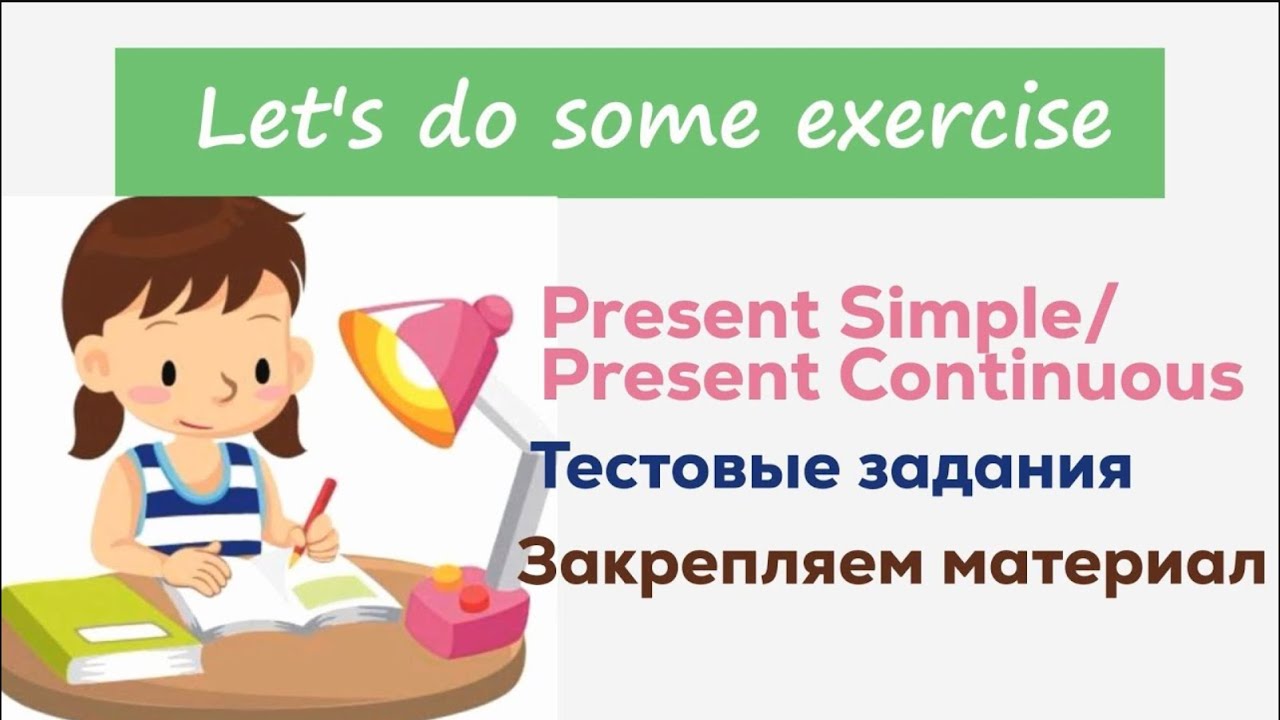 Let's do some exercise

Present Simple/
Present Continuous

Тестовые задания

Закрепляем материал